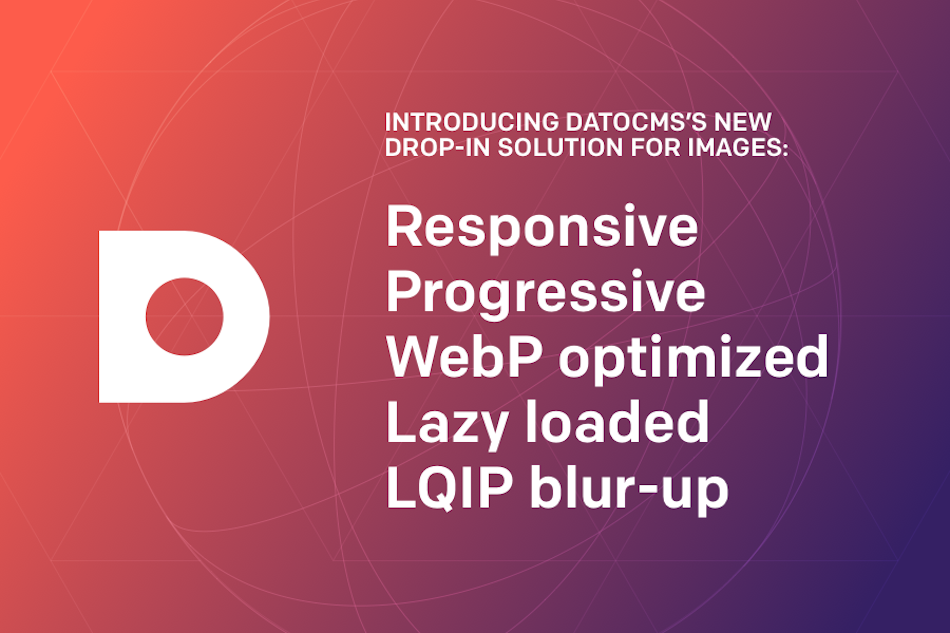 INTRODUCING DATOCMS'S NEW DROP-IN SOLUTION FOR IMAGES:

Responsive
Progressive
WebP optimized
Lazy loaded
LQIP blur-up